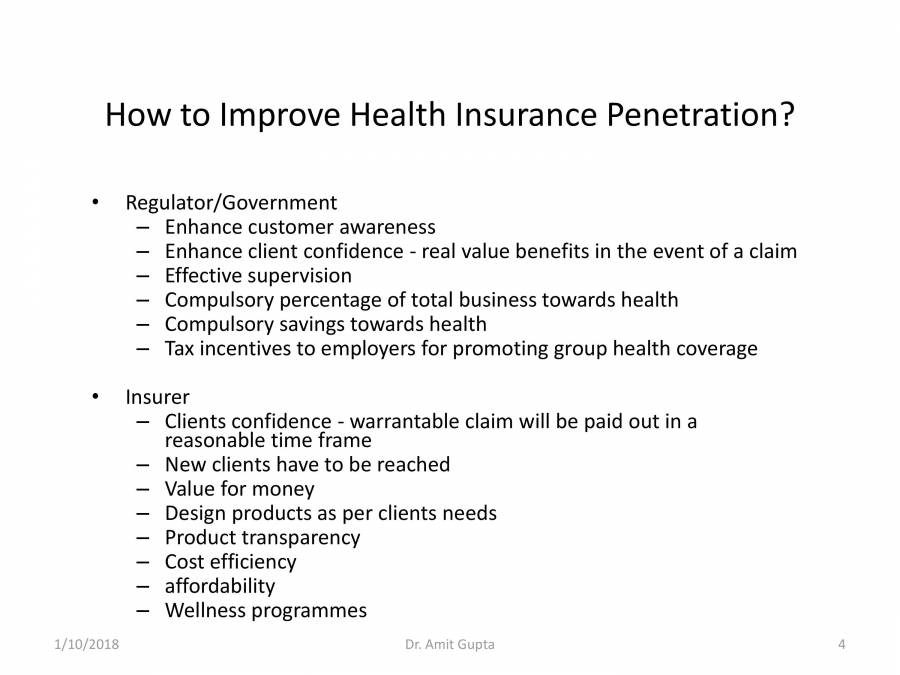 How to Improve Health Insurance Penetration?

• Regulator/Government
– Enhance customer awareness
– Enhance client confidence - real value benefits in the event of a claim
– Effective supervision
– Compulsory percentage of total business towards health
– Compulsory savings towards health
– Tax incentives to employers for promoting group health coverage

• Insurer
– Clients confidence - warrantable claim will be paid out in a reasonable time frame
– New clients have to be reached
– Value for money
– Design products as per clients needs
– Product transparency
– Cost efficiency
– affordability
– Wellness programmes

1/10/2018 Dr. Amit Gupta 4